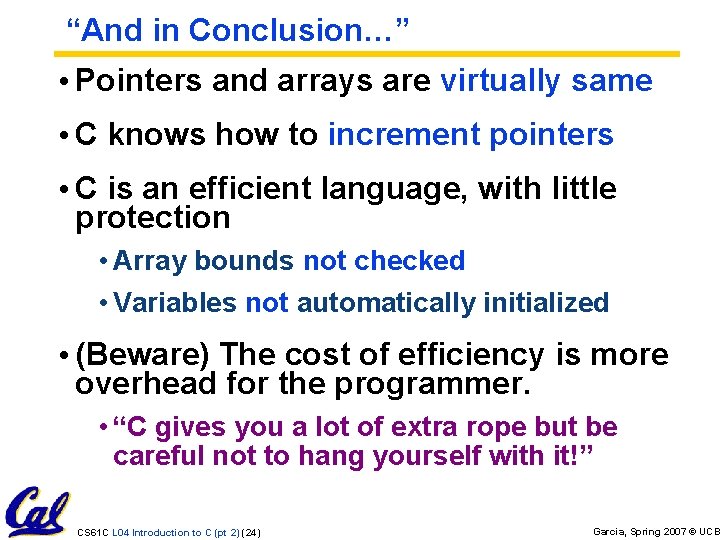 “And in Conclusion…”

• Pointers and arrays are virtually same

• C knows how to increment pointers

• C is an efficient language, with little protection

• Array bounds not checked

• Variables not automatically initialized

• (Beware) The cost of efficiency is more overhead for the programmer.

• “C gives you a lot of extra rope but be careful not to hang yourself with it!”

Cal

CS61C L04 Introduction to C (pt 2) (24)

Garcia, Spring 2007 © UCB